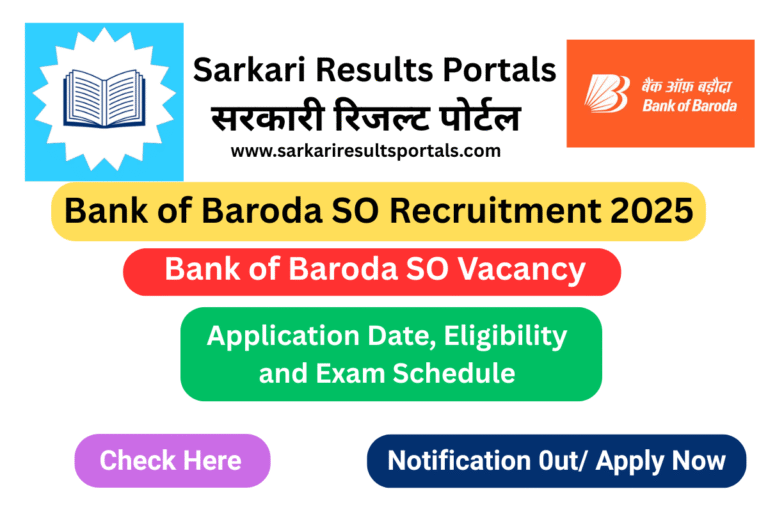 Sarkari Results Portals
सरकारी रिजल्ट पोर्टल
www.sarkariresultsportals.com

बैंक ऑफ़ बड़ौदा
Bank of Baroda

Bank of Baroda SO Recruitment 2025

Bank of Baroda SO Vacancy

Application Date, Eligibility and Exam Schedule

Check Here

Notification 0ut/ Apply Now